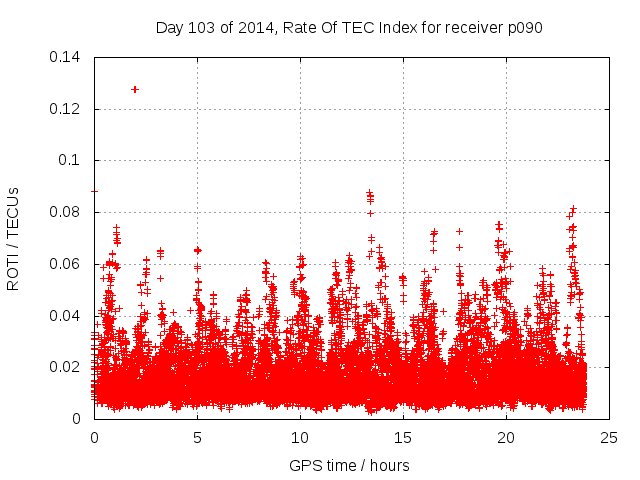 Day 103 of 2014, Rate Of TEC Index for receiver p090

ROTI / TECUs

0.14
0.12
0.1
0.08
0.06
0.04
0.02
0

0
5
10
15
20
25

GPS time / hours